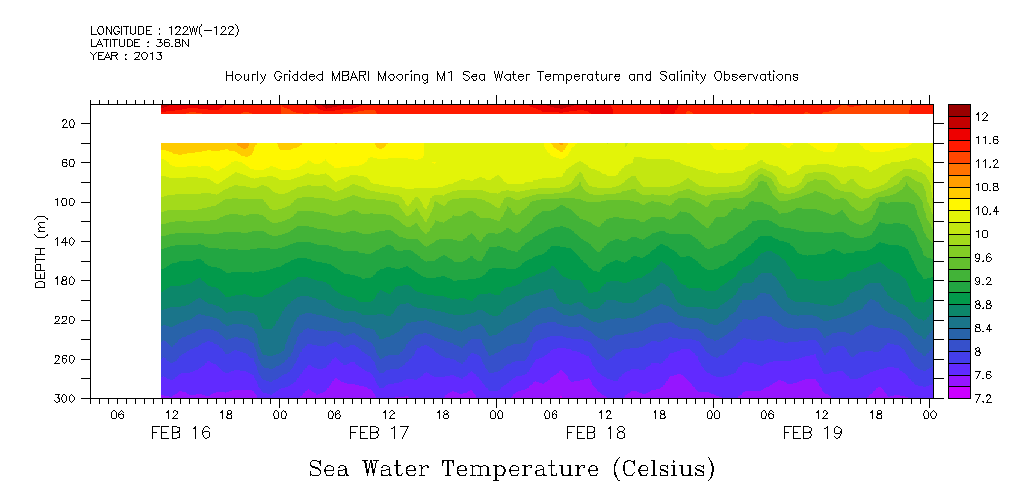 LONGITUDE : 122W(-122)
LATITUDE : 36.8N
YEAR : 2013

Hourly Gridded MBARI Mooring M1 Sea Water Temperature and Salinity Observations

DEPTH (m)
20
60
100
140
180
220
260
300

06
12
18
00
06
12
18
00
06
12
18
00
06
12
18
00

FEB 16
FEB 17
FEB 18
FEB 19

12
11.6
11.2
10.8
10.4
10
9.6
9.2
8.8
8.4
8
7.6
7.2

Sea Water Temperature (Celsius)